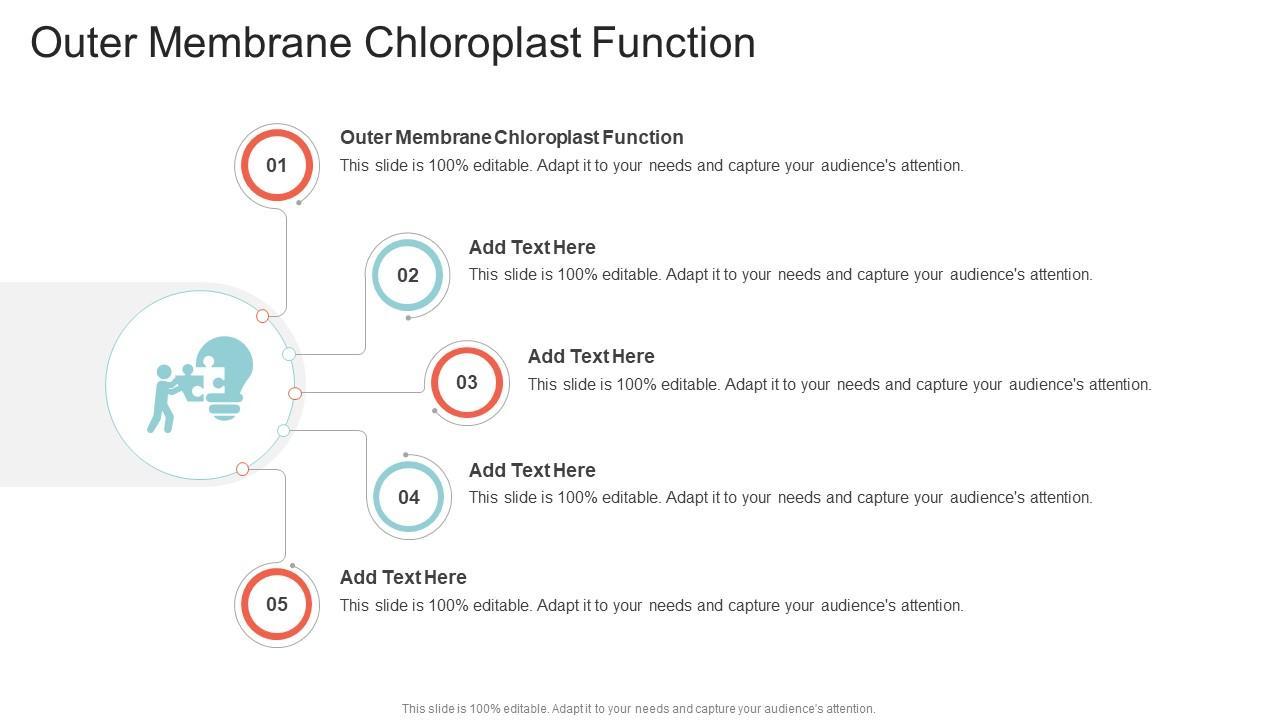 Outer Membrane Chloroplast Function

01
Outer Membrane Chloroplast Function
This slide is 100% editable. Adapt it to your needs and capture your audience's attention.

02
Add Text Here
This slide is 100% editable. Adapt it to your needs and capture your audience's attention.

03
Add Text Here
This slide is 100% editable. Adapt it to your needs and capture your audience's attention.

04
Add Text Here
This slide is 100% editable. Adapt it to your needs and capture your audience's attention.

05
Add Text Here
This slide is 100% editable. Adapt it to your needs and capture your audience's attention.

This slide is 100% editable. Adapt it to your needs and capture your audience's attention.